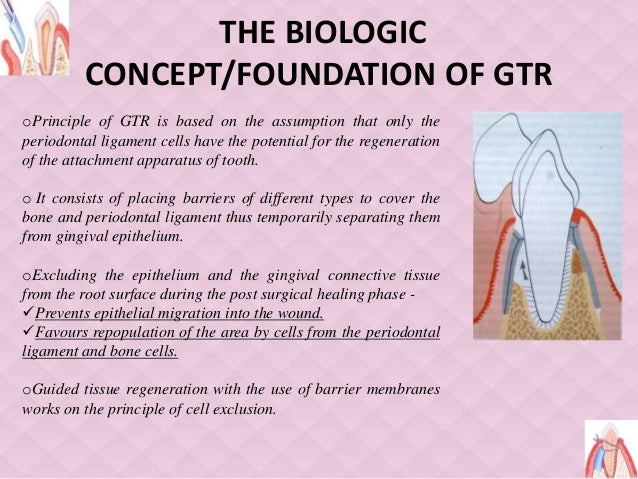 THE BIOLOGIC CONCEPT/FOUNDATION OF GTR

oPrinciple of GTR is based on the assumption that only the periodontal ligament cells have the potential for the regeneration of the attachment apparatus of tooth.

o It consists of placing barriers of different types to cover the bone and periodontal ligament thus temporarily separating them from gingival epithelium.

oExcluding the epithelium and the gingival connective tissue from the root surface during the post surgical healing phase -
✓Prevents epithelial migration into the wound.
✓Favours repopulation of the area by cells from the periodontal ligament and bone cells.

oGuided tissue regeneration with the use of barrier membranes works on the principle of cell exclusion.